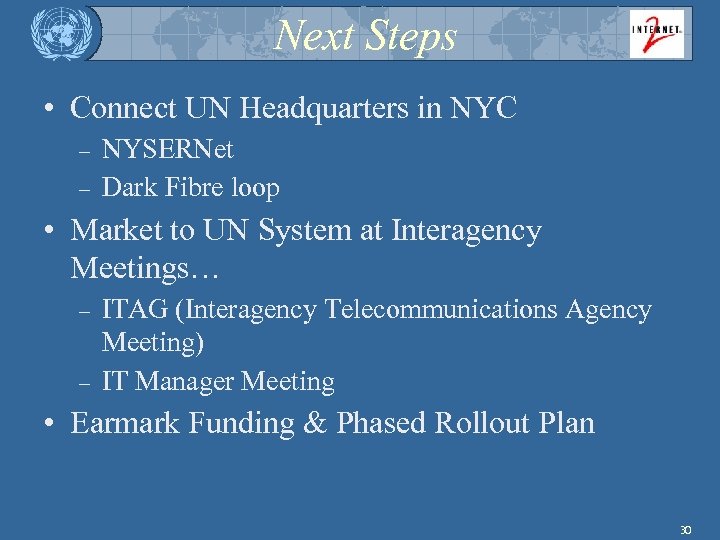 Next Steps

INTERNET 2

• Connect UN Headquarters in NYC
– NYSERNet
– Dark Fibre loop

• Market to UN System at Interagency Meetings…
– ITAG (Interagency Telecommunications Agency Meeting)
– IT Manager Meeting

• Earmark Funding & Phased Rollout Plan

30